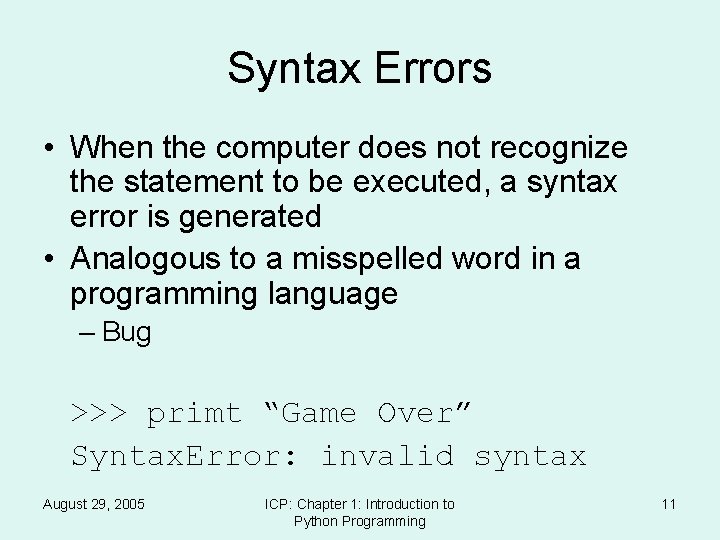 Syntax Errors

• When the computer does not recognize the statement to be executed, a syntax error is generated

• Analogous to a misspelled word in a programming language

– Bug

>>> primt “Game Over”

SyntaxError: invalid syntax

August 29, 2005

ICP: Chapter 1: Introduction to Python Programming

11